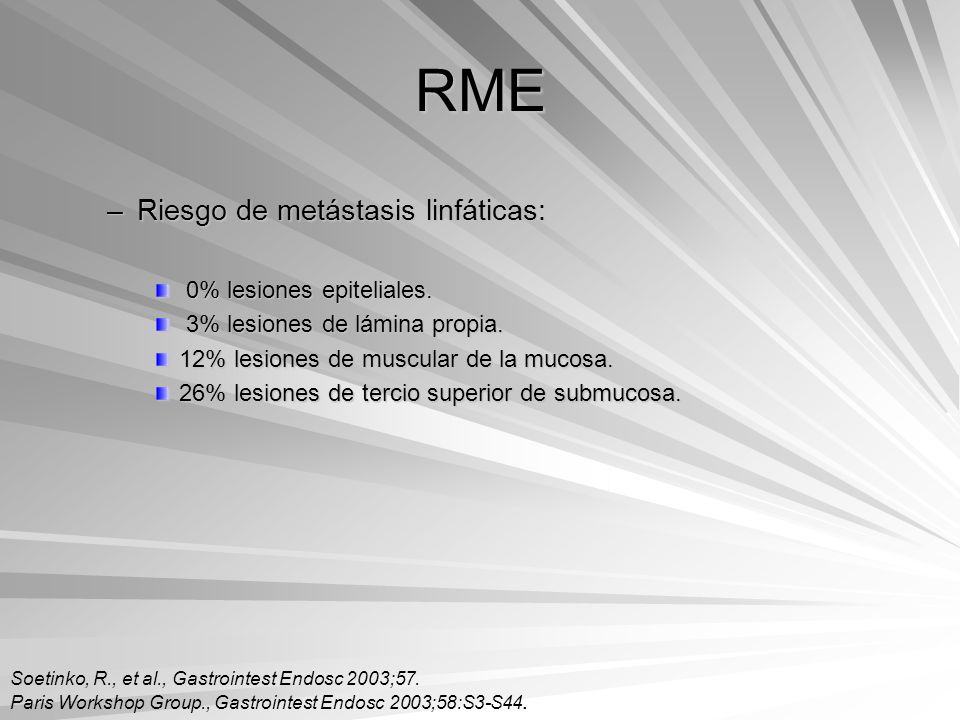 RME

– Riesgo de metástasis linfáticas:

0% lesiones epiteliales.
3% lesiones de lámina propia.
12% lesiones de muscular de la mucosa.
26% lesiones de tercio superior de submucosa.

Soetinko, R., et al., Gastrointest Endosc 2003;57.
Paris Workshop Group., Gastrointest Endosc 2003;58:S3-S44.